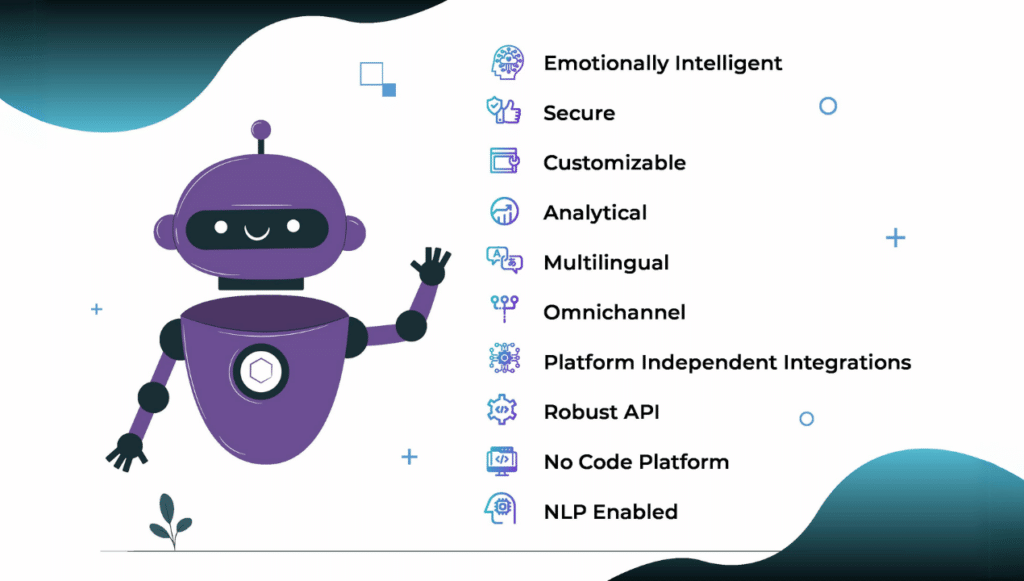 Emotionally Intelligent

Secure

Customizable

Analytical

Multilingual

Omnichannel

Platform Independent Integrations

Robust API

No Code Platform

NLP Enabled